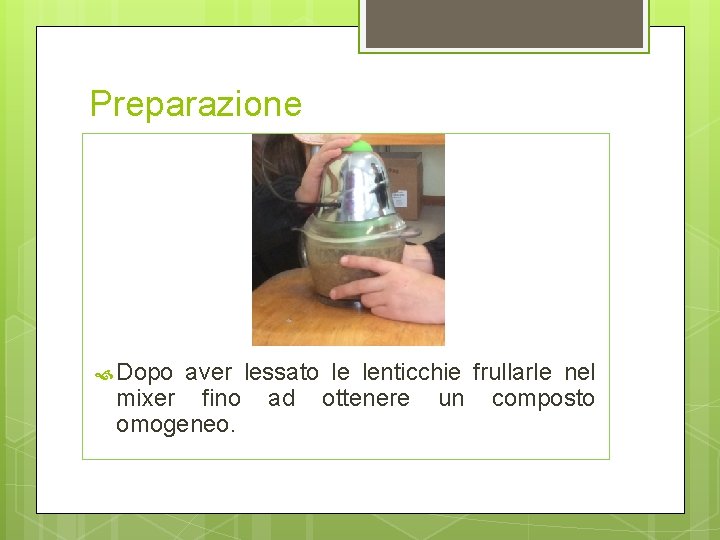 Preparazione

Dopo aver lessato le lenticchie frullarle nel mixer fino ad ottenere un composto omogeneo.